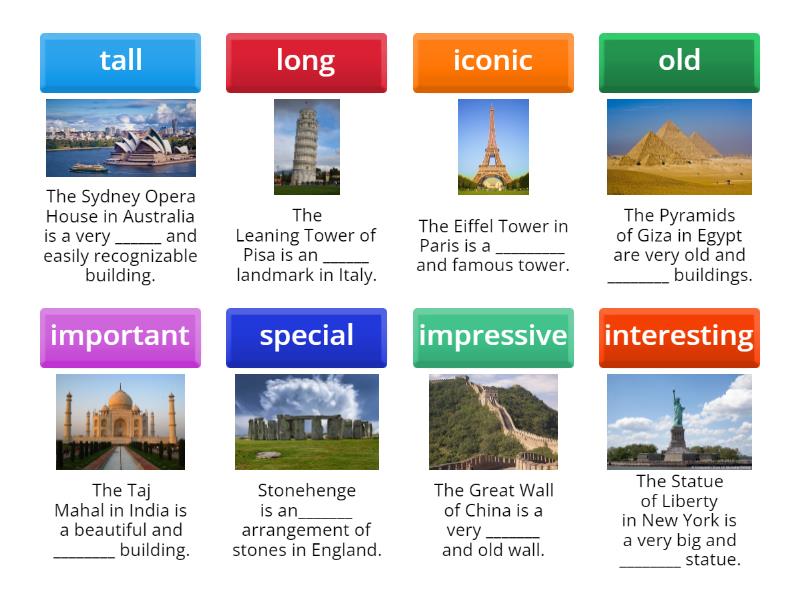 tall

The Sydney Opera House in Australia is a very ______ and easily recognizable building.

long

The Leaning Tower of Pisa is an ______ landmark in Italy.

iconic

The Eiffel Tower in Paris is a _________ and famous tower.

old

The Pyramids of Giza in Egypt are very old and ________ buildings.

important

The Taj Mahal in India is a beautiful and ________ building.

special

Stonehenge is an_______ arrangement of stones in England.

impressive

The Great Wall of China is a very _______ and old wall.

interesting

The Statue of Liberty in New York is a very big and ________ statue.